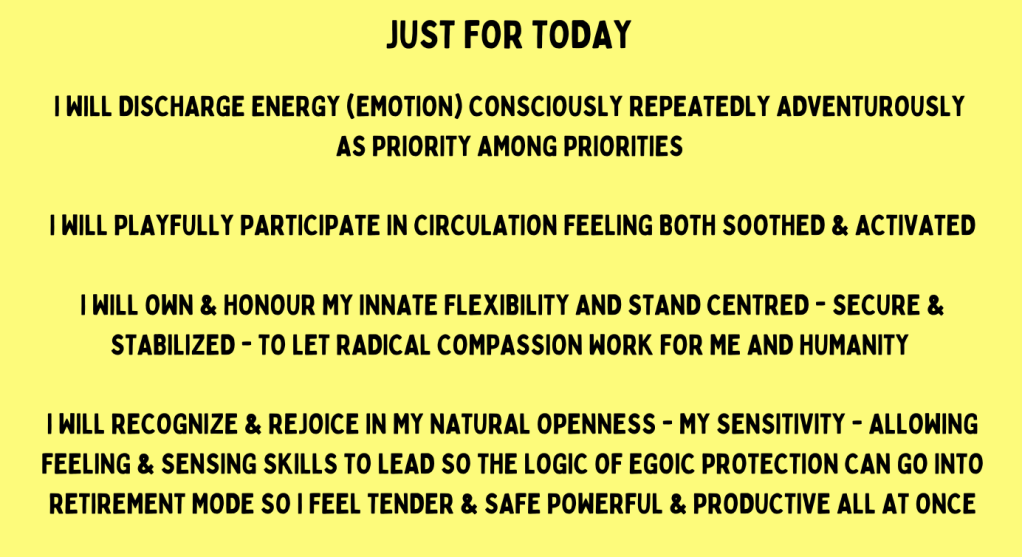 JUST FOR TODAY

I WILL DISCHARGE ENERGY (EMOTION) CONSCIOUSLY REPEATEDLY ADVENTUROUSLY AS PRIORITY AMONG PRIORITIES

I WILL PLAYFULLY PARTICIPATE IN CIRCULATION FEELING BOTH SOOTHED & ACTIVATED

I WILL OWN & HONOUR MY INNATE FLEXIBILITY AND STAND CENTRED - SECURE & STABILIZED - TO LET RADICAL COMPASSION WORK FOR ME AND HUMANITY

I WILL RECOGNIZE & REJOICE IN MY NATURAL OPENNESS - MY SENSITIVITY - ALLOWING FEELING & SENSING SKILLS TO LEAD SO THE LOGIC OF EGOIC PROTECTION CAN GO INTO RETIREMENT MODE SO I FEEL TENDER & SAFE POWERFUL & PRODUCTIVE ALL AT ONCE